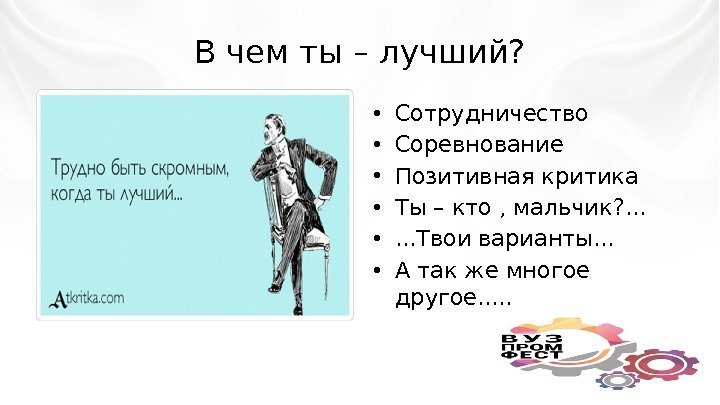 В чем ты – лучший?

Трудно быть скромным, когда ты лучший...

Atkritka.com

• Сотрудничество
• Соревнование
• Позитивная критика
• Ты – кто , мальчик?...
• ...Твои варианты...
• А так же многое другое.....

ВУЗ
ПРОМ
ФЕСТ